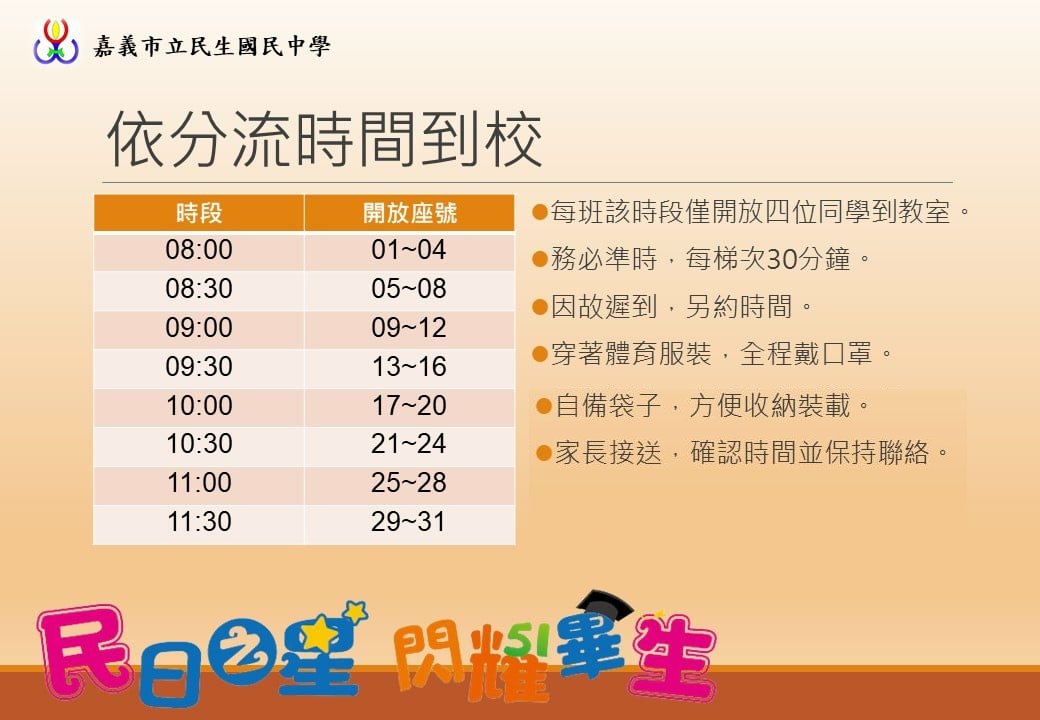 嘉義市立民生國民中學

依分流時間到校

| 時段 | 開放座號 |
|---|---|
| 08:00 | 01~04 |
| 08:30 | 05~08 |
| 09:00 | 09~12 |
| 09:30 | 13~16 |
| 10:00 | 17~20 |
| 10:30 | 21~24 |
| 11:00 | 25~28 |
| 11:30 | 29~31 |

●每班該時段僅開放四位同學到教室。

●務必準時，每梯次30分鐘。

●因故遲到，另約時間。

●穿著體育服裝，全程戴口罩。

●自備袋子，方便收納裝載。

●家長接送，確認時間並保持聯絡。

民日之星 閃耀51畢生